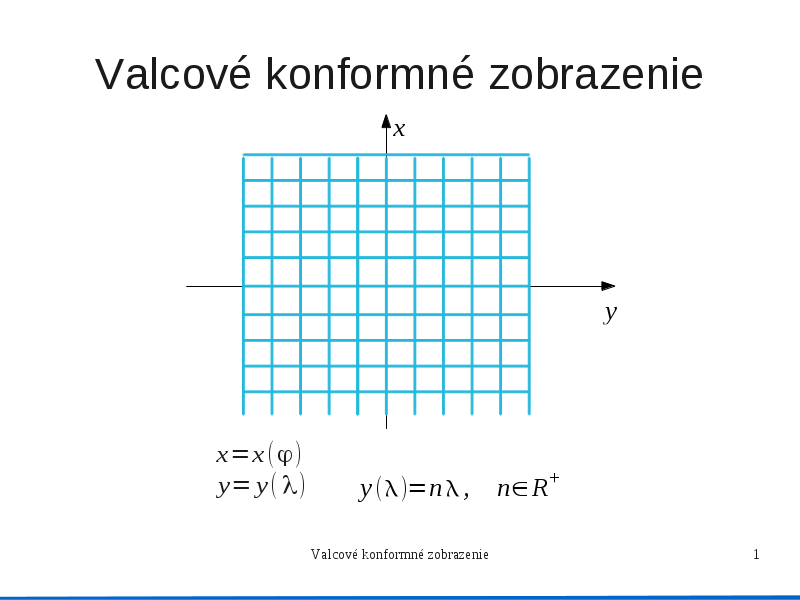 Valcové konformné zobrazenie

$x$

$y$

$x = x(\varphi)$
$y = y(\lambda)$ $y(\lambda) = n\lambda, \quad n \in R^+$

Valcové konformné zobrazenie

1